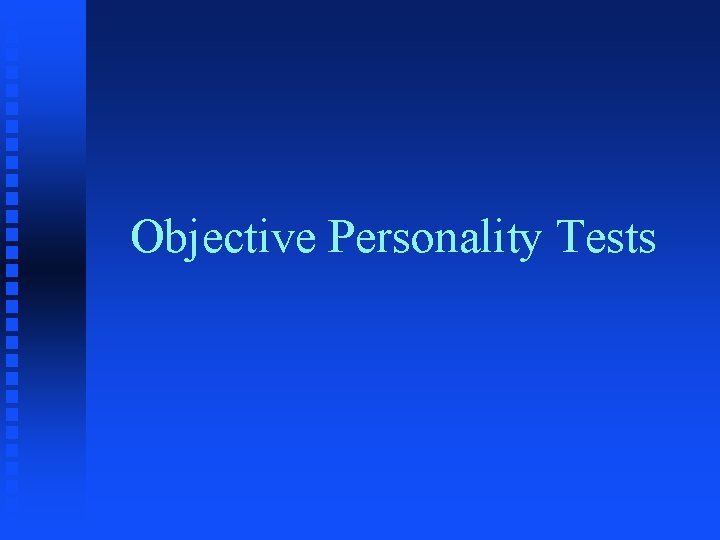 Objective Personality Tests